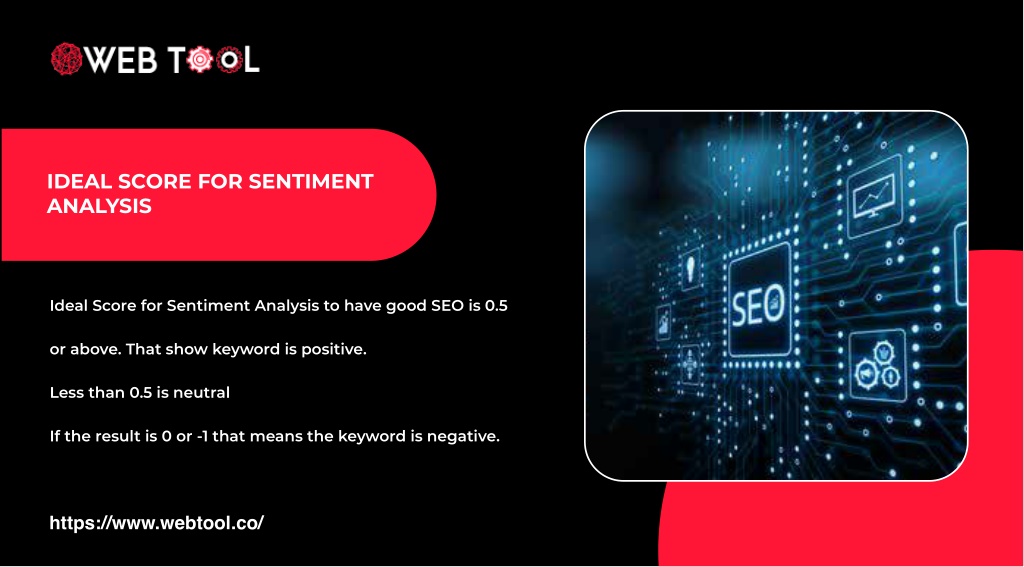 WEB TOOL

IDEAL SCORE FOR SENTIMENT ANALYSIS

Ideal Score for Sentiment Analysis to have good SEO is 0.5 or above. That show keyword is positive.

Less than 0.5 is neutral

If the result is 0 or -1 that means the keyword is negative.

SEO

https://www.webtool.co/